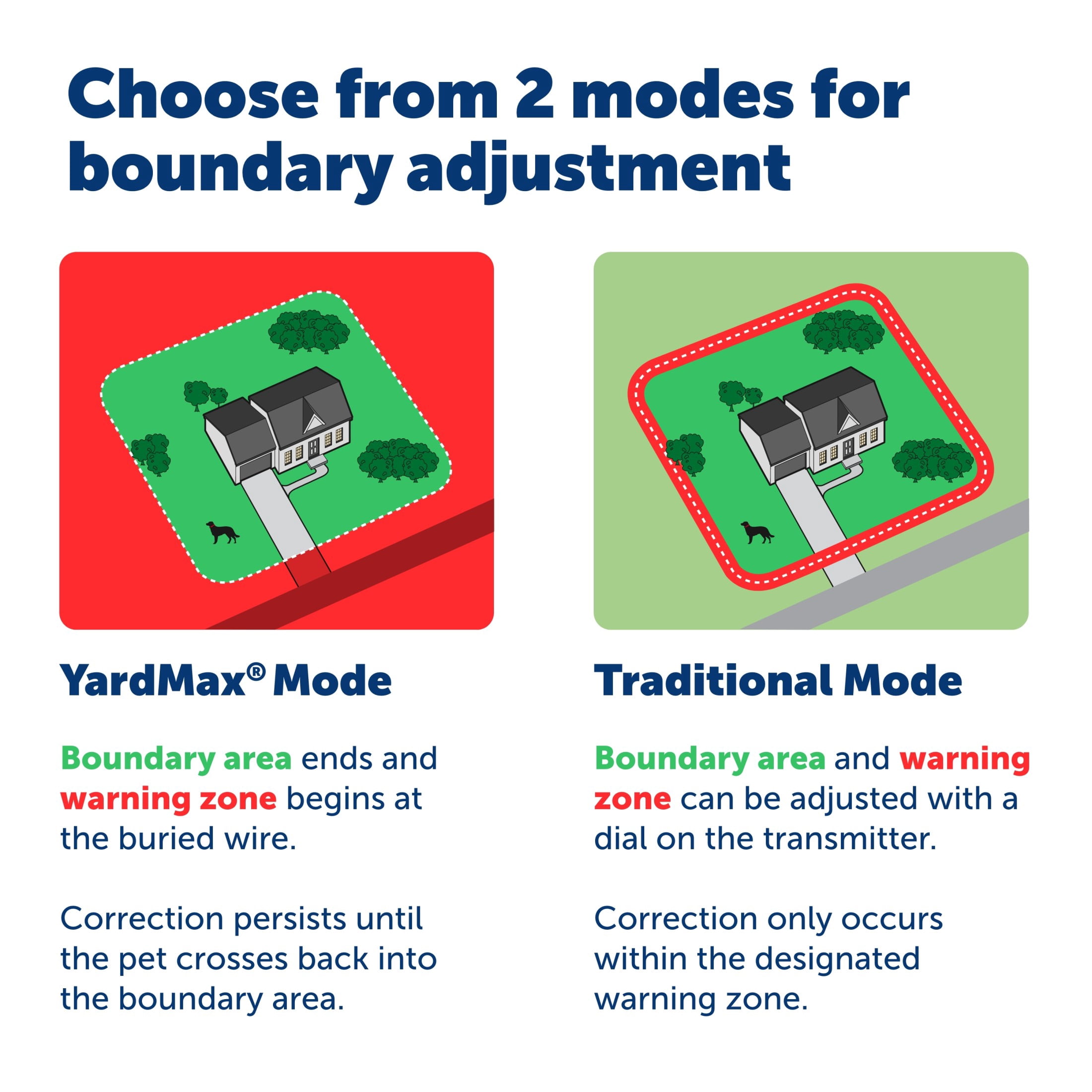 Choose from 2 modes for boundary adjustment

YardMax® Mode

Boundary area ends and warning zone begins at the buried wire.

Correction persists until the pet crosses back into the boundary area.

Traditional Mode

Boundary area and warning zone can be adjusted with a dial on the transmitter.

Correction only occurs within the designated warning zone.